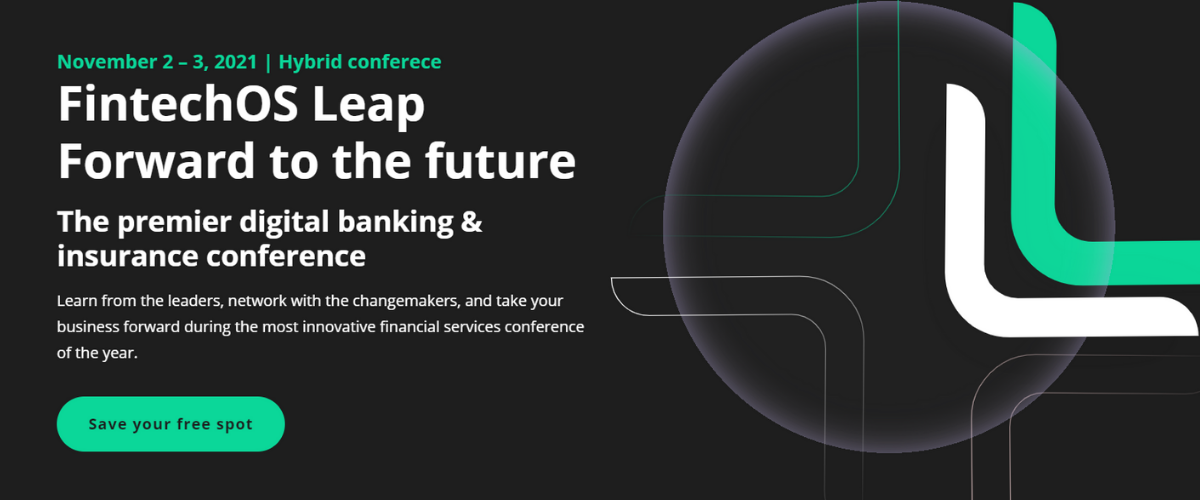 November 2 – 3, 2021 | Hybrid conferece

FintechOS Leap Forward to the future

The premier digital banking & insurance conference

Learn from the leaders, network with the changemakers, and take your business forward during the most innovative financial services conference of the year.

Save your free spot